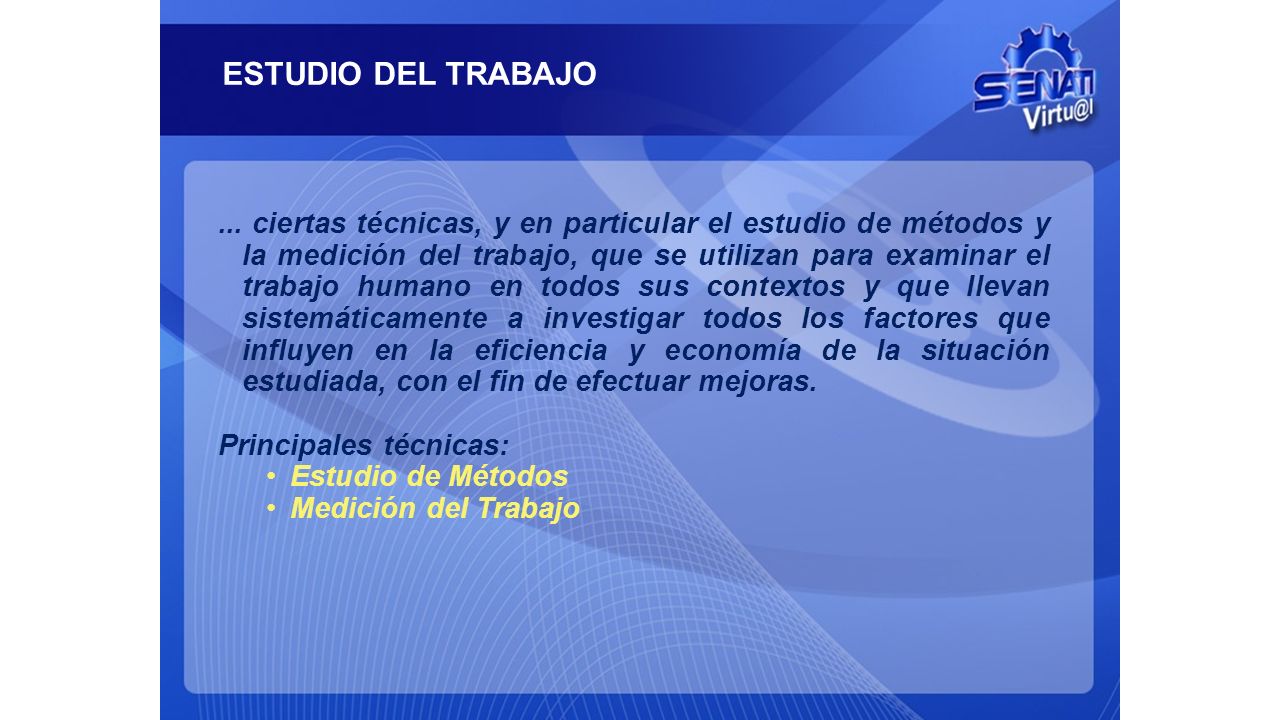 ESTUDIO DEL TRABAJO

SENATI Virtu@l

... ciertas técnicas, y en particular el estudio de métodos y la medición del trabajo, que se utilizan para examinar el trabajo humano en todos sus contextos y que llevan sistemáticamente a investigar todos los factores que influyen en la eficiencia y economía de la situación estudiada, con el fin de efectuar mejoras.

Principales técnicas:
• Estudio de Métodos
• Medición del Trabajo